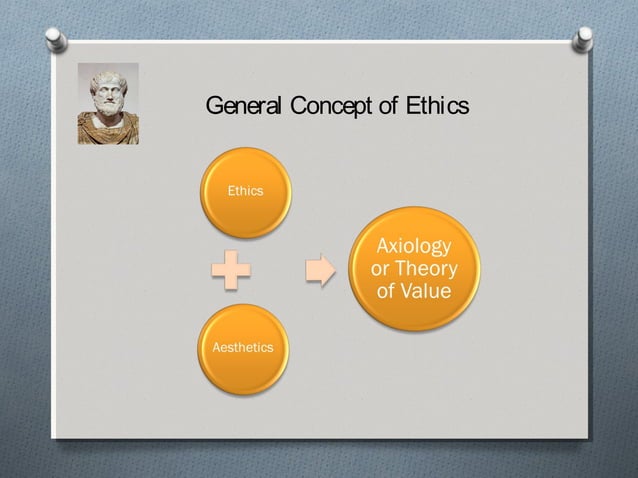 General Concept of Ethics

Ethics

Aesthetics

Axiology or Theory of Value